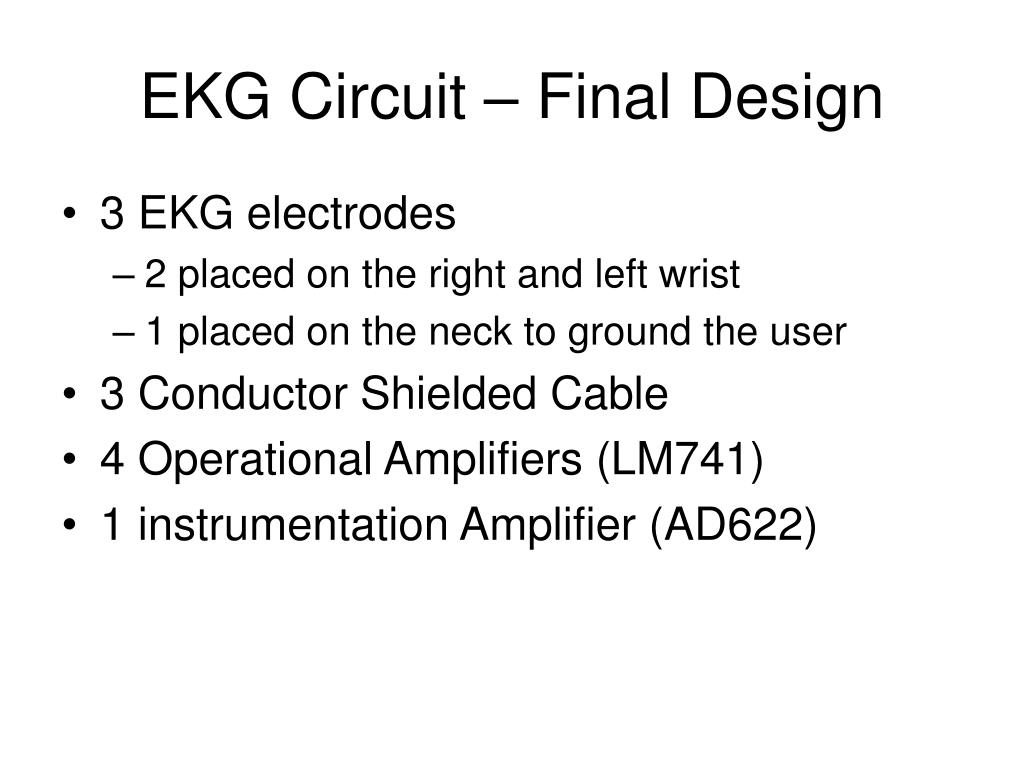 EKG Circuit – Final Design

• 3 EKG electrodes
– 2 placed on the right and left wrist
– 1 placed on the neck to ground the user
• 3 Conductor Shielded Cable
• 4 Operational Amplifiers (LM741)
• 1 instrumentation Amplifier (AD622)